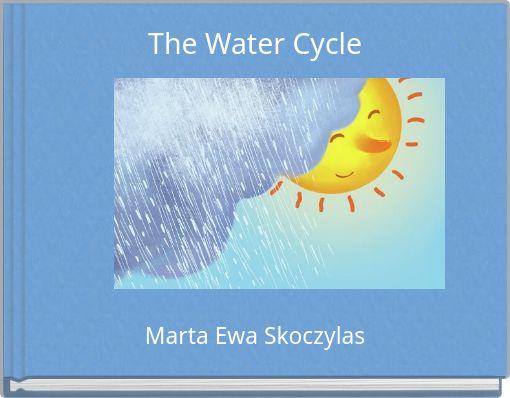 The Water Cycle

Marta Ewa Skoczylas